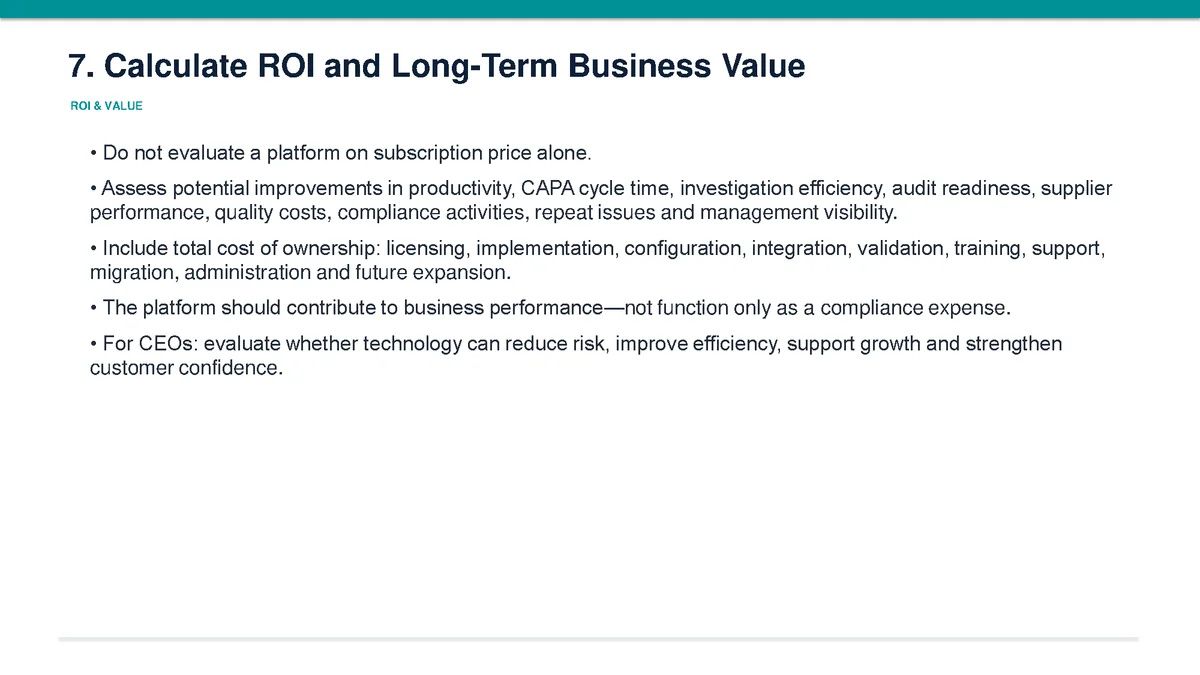 7. Calculate ROI and Long-Term Business Value

ROI & VALUE

• Do not evaluate a platform on subscription price alone.

• Assess potential improvements in productivity, CAPA cycle time, investigation efficiency, audit readiness, supplier performance, quality costs, compliance activities, repeat issues and management visibility.

• Include total cost of ownership: licensing, implementation, configuration, integration, validation, training, support, migration, administration and future expansion.

• The platform should contribute to business performance—not function only as a compliance expense.

• For CEOs: evaluate whether technology can reduce risk, improve efficiency, support growth and strengthen customer confidence.